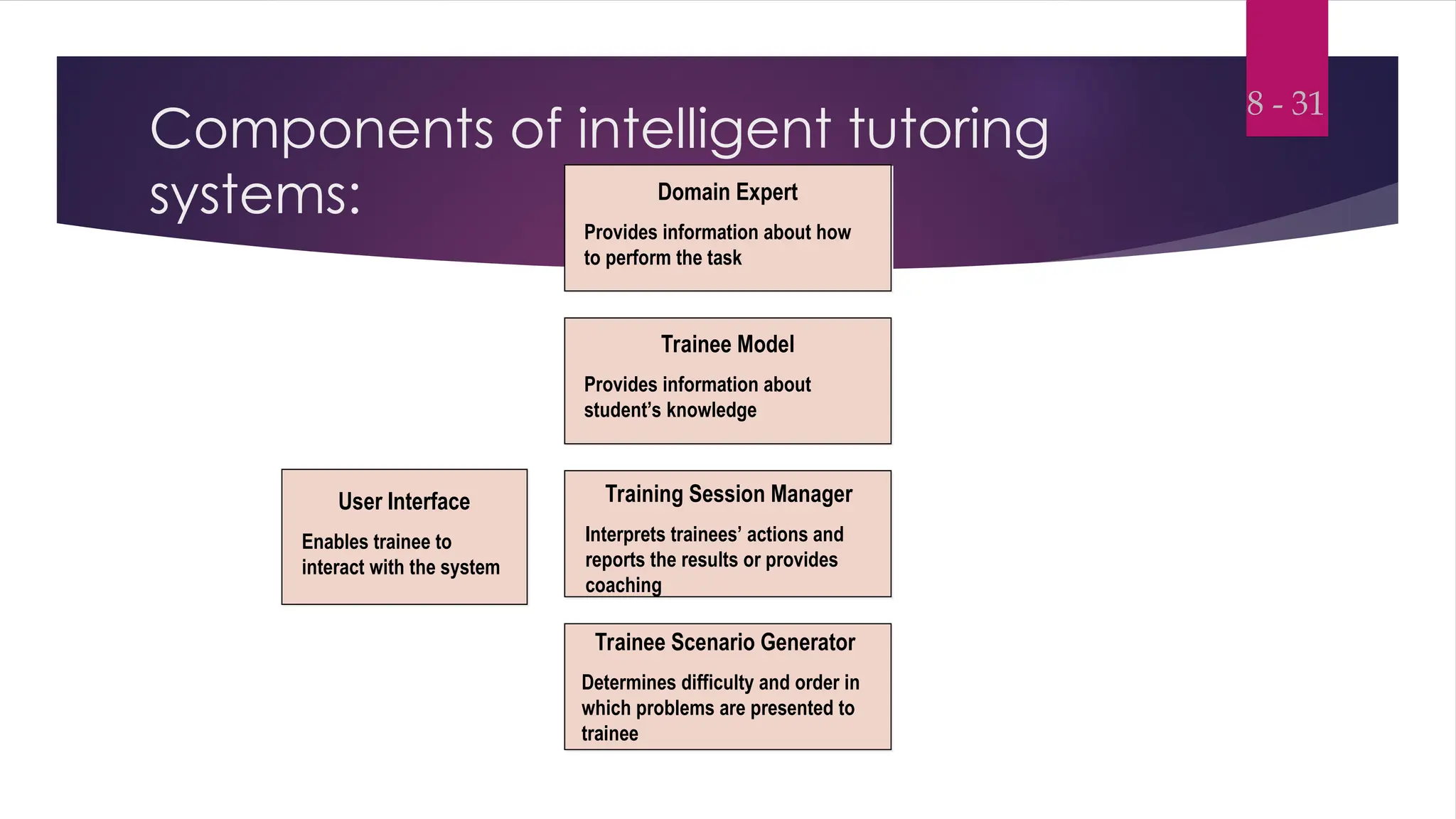 Components of intelligent tutoring systems:

8 - 31

Domain Expert

Provides information about how to perform the task

Trainee Model

Provides information about student's knowledge

User Interface

Enables trainee to interact with the system

Training Session Manager

Interprets trainees' actions and reports the results or provides coaching

Trainee Scenario Generator

Determines difficulty and order in which problems are presented to trainee